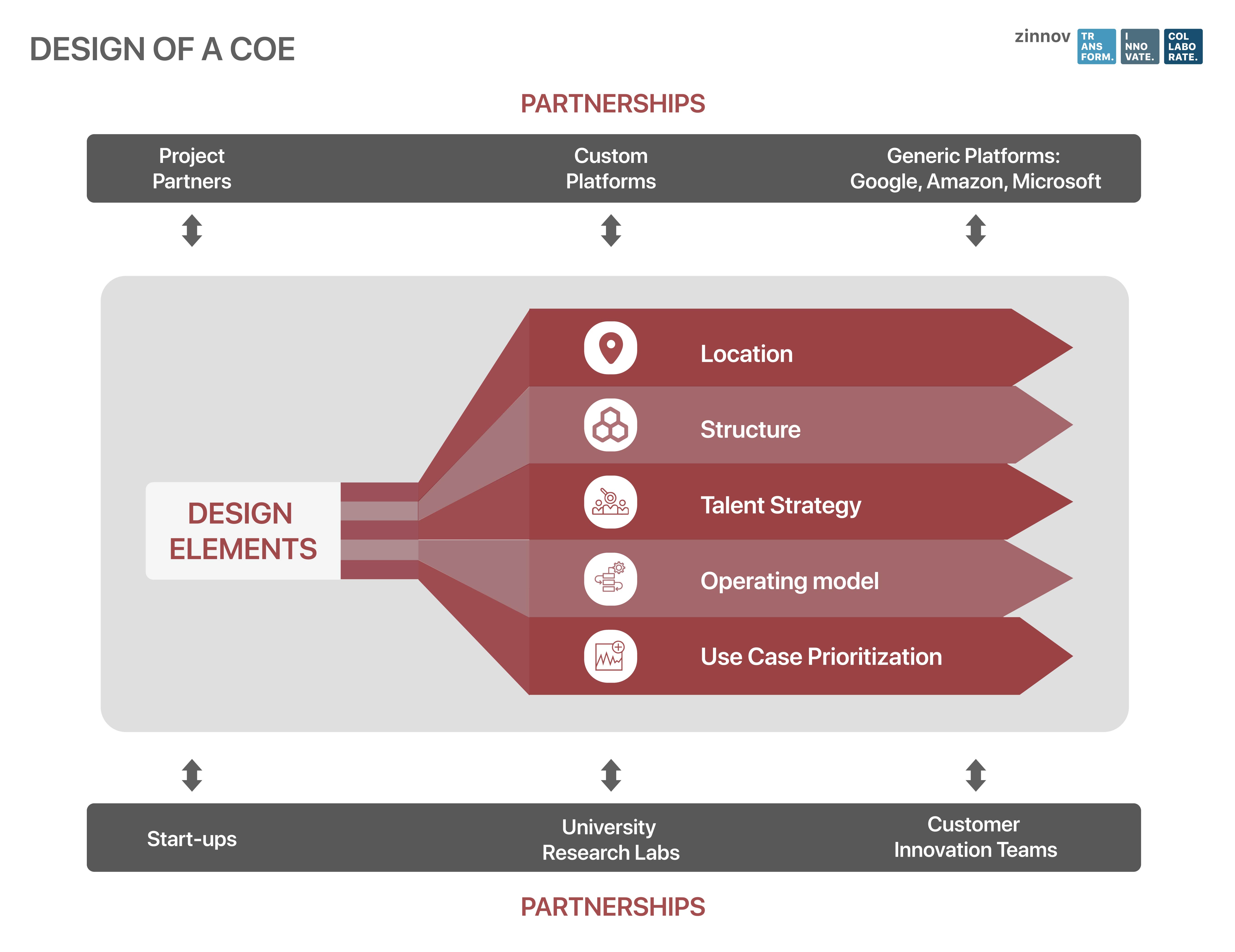 DESIGN OF A COE

zinnov TR ANS FORM. I NNO VATE. COL LABO RATE.

PARTNERSHIPS

Project Partners

Custom Platforms

Generic Platforms: Google, Amazon, Microsoft

DESIGN ELEMENTS

Location

Structure

Talent Strategy

Operating model

Use Case Prioritization

Start-ups

University Research Labs

Customer Innovation Teams

PARTNERSHIPS